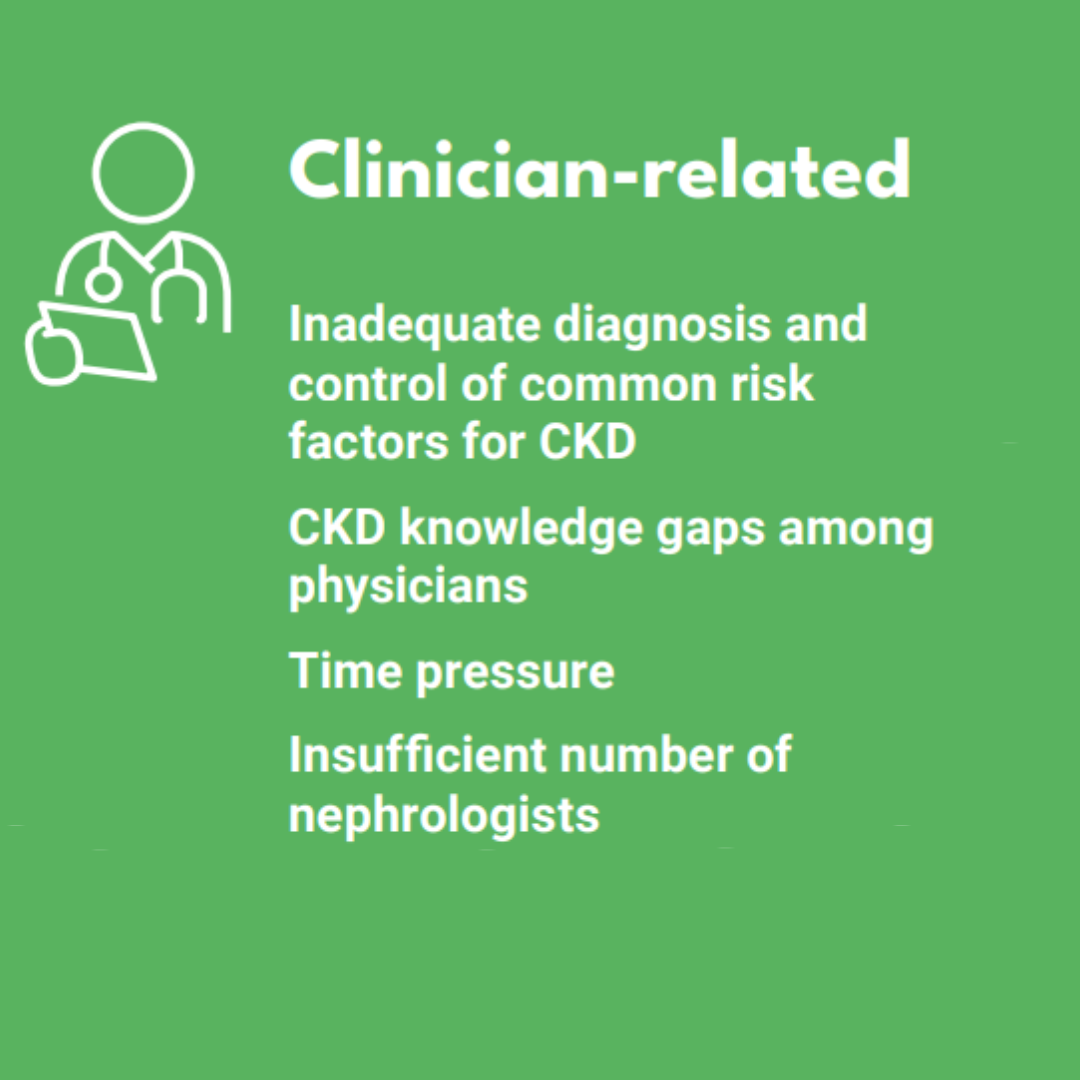 Clinician-related

Inadequate diagnosis and control of common risk factors for CKD

CKD knowledge gaps among physicians

Time pressure

Insufficient number of nephrologists